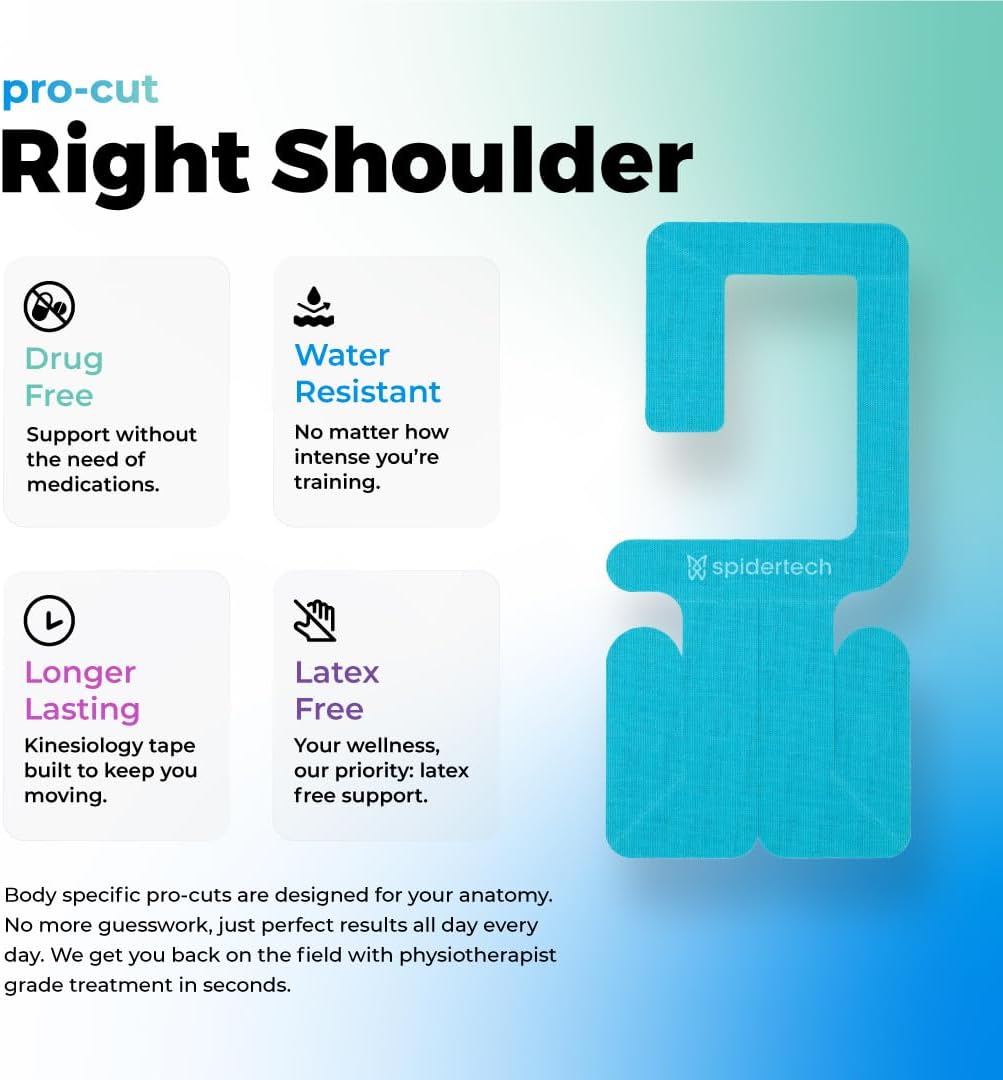 pro-cut
Right Shoulder

Drug Free
Support without the need of medications.

Water Resistant
No matter how intense you're training.

Longer Lasting
Kinesiology tape built to keep you moving.

Latex Free
Your wellness, our priority: latex free support.

spidertech

Body specific pro-cuts are designed for your anatomy. No more guesswork, just perfect results all day every day. We get you back on the field with physiotherapist grade treatment in seconds.